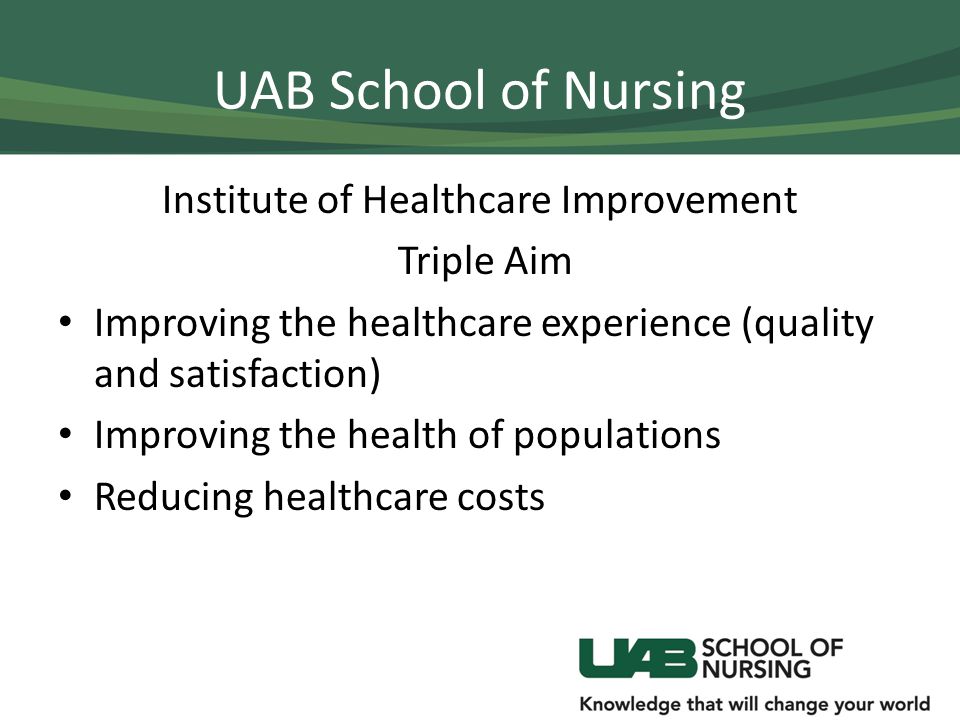 UAB School of Nursing

Institute of Healthcare Improvement

Triple Aim

• Improving the healthcare experience (quality and satisfaction)
• Improving the health of populations
• Reducing healthcare costs

UAB SCHOOL OF NURSING
Knowledge that will change your world